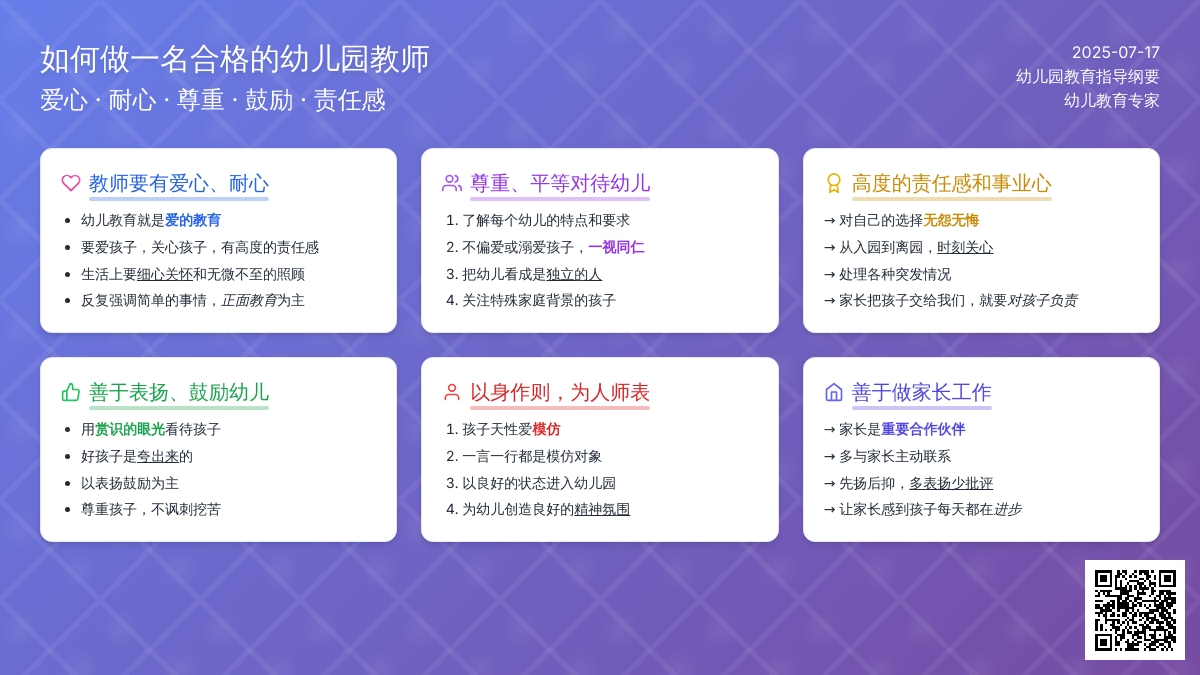 如何做一名合格的幼儿园教师
爱心 · 耐心 · 尊重 · 鼓励 · 责任感

2025-07-17
幼儿园教育指导纲要
幼儿教育专家

教师要有爱心、耐心
- 幼儿教育就是爱的教育
- 要爱孩子，关心孩子，有高度的责任感
- 生活上要细心关怀和无微不至的照顾
- 反复强调简单的事情，正面教育为主

尊重、平等对待幼儿
1. 了解每个幼儿的特点和要求
2. 不偏爱或溺爱孩子，一视同仁
3. 把幼儿看成是独立的人
4. 关注特殊家庭背景的孩子

高度的责任感和事业心
→ 对自己的选择无怨无悔
→ 从入园到离园，时刻关心
→ 处理各种突发情况
→ 家长把孩子交给我们，就要对孩子负责

善于表扬、鼓励幼儿
- 用赏识的眼光看待孩子
- 好孩子是夸出来的
- 以表扬鼓励为主
- 尊重孩子，不讽刺挖苦

以身作则，为人师表
1. 孩子天性爱模仿
2. 一言一行都是模仿对象
3. 以良好的状态进入幼儿园
4. 为幼儿创造良好的精神氛围

善于做家长工作
→ 家长是重要合作伙伴
→ 多与家长主动联系
→ 先扬后抑，多表扬少批评
→ 让家长感到孩子每天都在进步